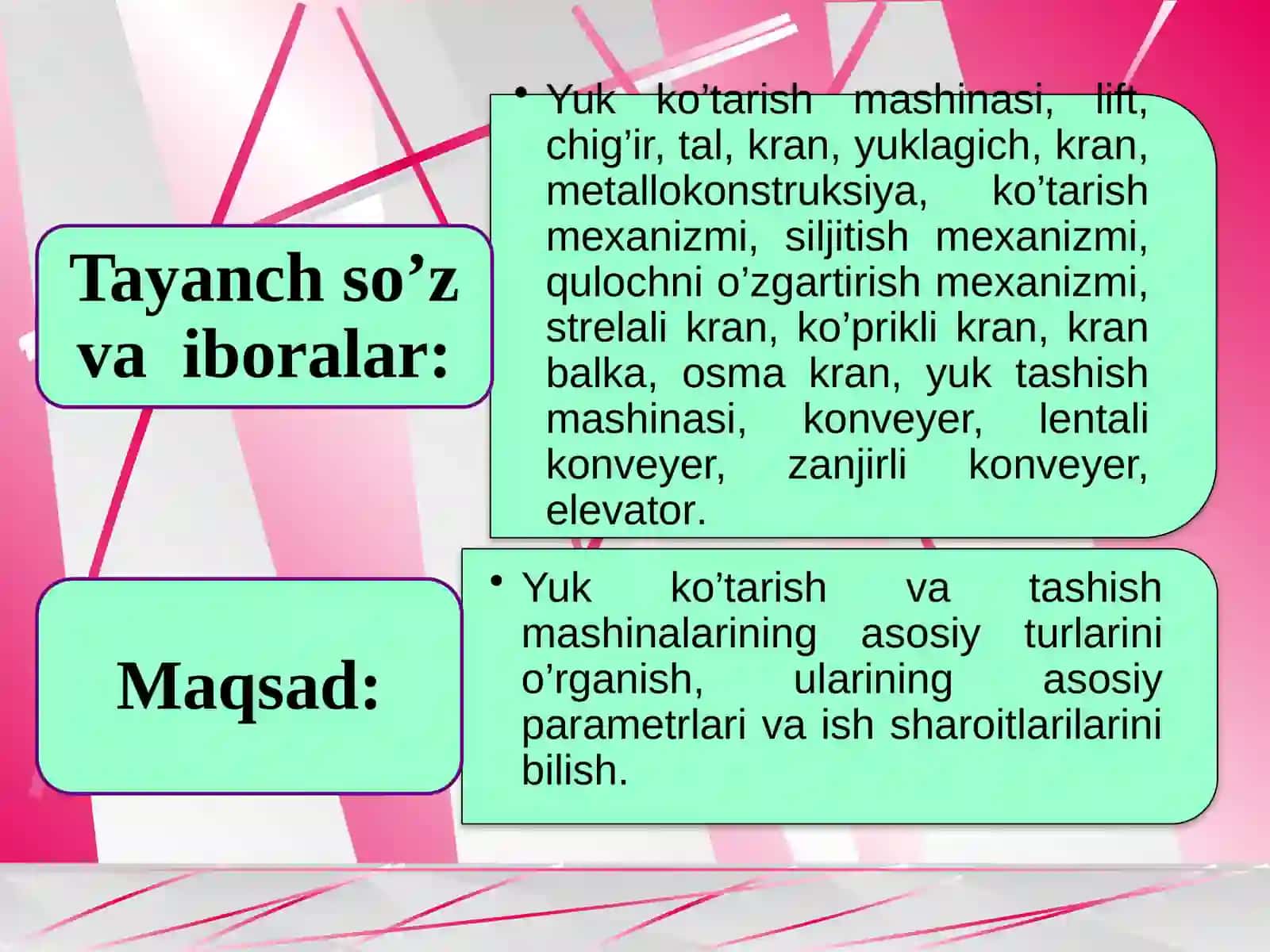 Tayanch so’z va iboralar:

• Yuk ko’tarish mashinasi, lift, chig’ir, tal, kran, yuklagich, kran, metallokonstruksiya, ko’tarish mexanizmi, siljitish mexanizmi, qulochni o’zgartirish mexanizmi, strelali kran, ko’prikli kran, kran balka, osma kran, yuk tashish mashinasi, konveyer, lentali konveyer, zanjirli konveyer, elevator.

Maqsad:

• Yuk ko’tarish va tashish mashinalarining asosiy turlarini o’rganish, ularining asosiy parametrlari va ish sharoitlarilarini bilish.